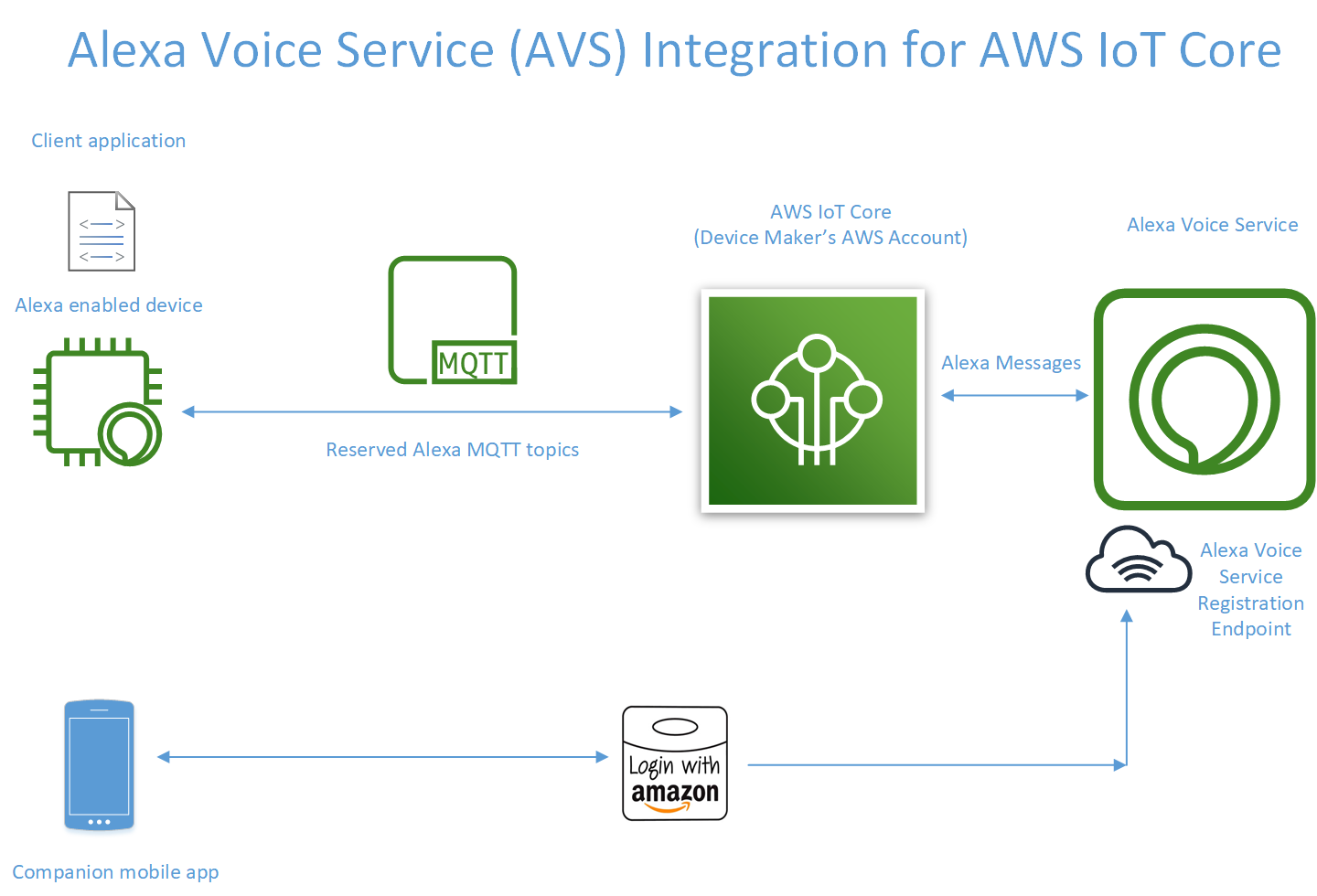 Alexa Voice Service (AVS) Integration for AWS IoT Core

Client application

Alexa enabled device

MQTT

Reserved Alexa MQTT topics

AWS IoT Core
(Device Maker's AWS Account)

Alexa Messages

Alexa Voice Service

Alexa Voice Service Registration Endpoint

Login with amazon

Companion mobile app